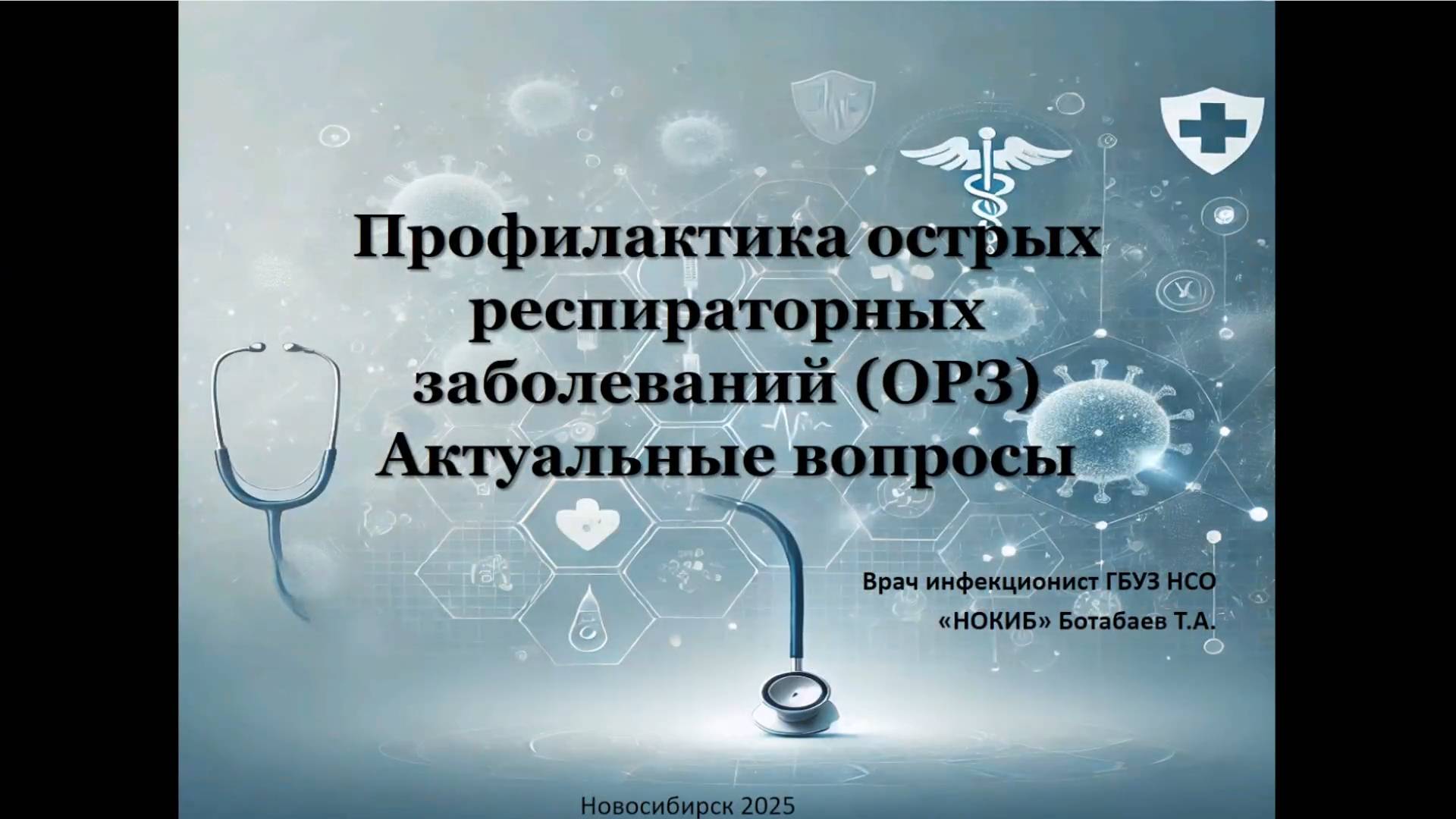 Профилактика острых респираторных заболеваний (ОРЗ) Актуальные вопросы

Врач инфекционист ГБУЗ НСО «НОКИБ» Ботабаев Т.А.

Новосибирск 2025